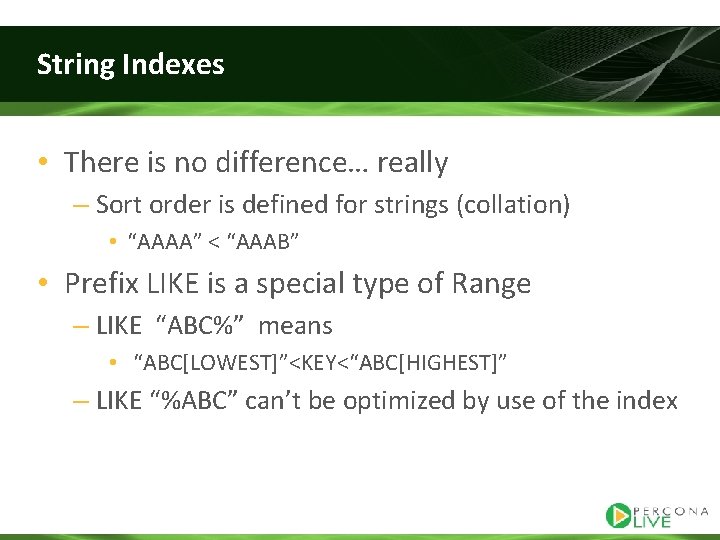 String Indexes

• There is no difference… really
– Sort order is defined for strings (collation)
• “AAAA” < “AAAB”
• Prefix LIKE is a special type of Range
– LIKE “ABC%” means
• “ABC[LOWEST]”<KEY<“ABC[HIGHEST]”
– LIKE “%ABC” can’t be optimized by use of the index

PERCONA LIVE